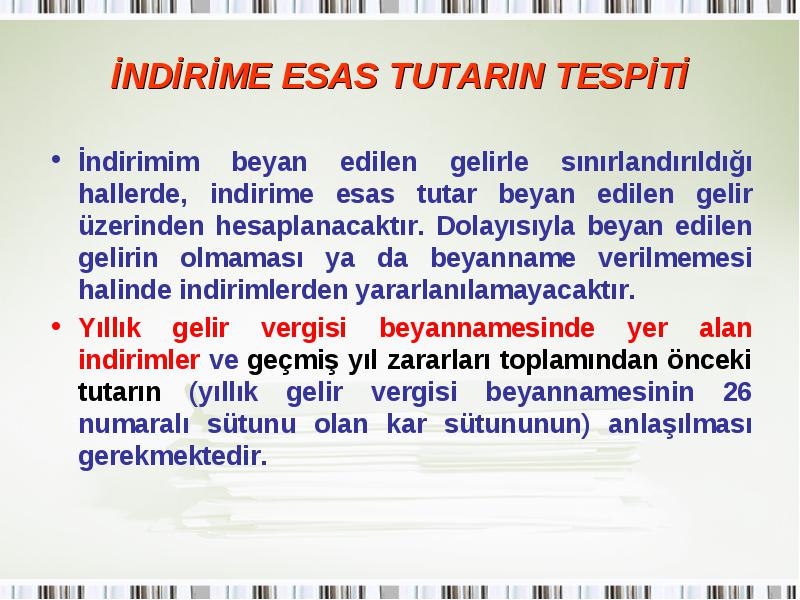 İNDİRİME ESAS TUTARIN TESPİTİ

• İndirimim beyan edilen gelirle sınırlandırıldığı hallerde, indirime esas tutar beyan edilen gelir üzerinden hesaplanacaktır. Dolayısıyla beyan edilen gelirin olmaması ya da beyanname verilmemesi halinde indirimlerden yararlanılamayacaktır.

• Yıllık gelir vergisi beyannamesinde yer alan indirimler ve geçmiş yıl zararları toplamından önceki tutarın (yıllık gelir vergisi beyannamesinin 26 numaralı sütunu olan kar sütununun) anlaşılması gerekmektedir.